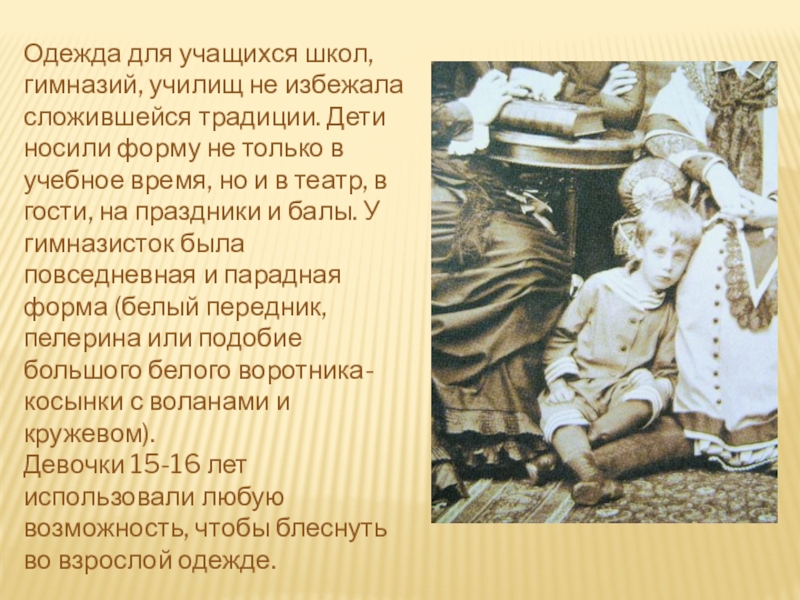 Одежда для учащихся школ, гимназий, училищ не избежала сложившейся традиции. Дети носили форму не только в учебное время, но и в театр, в гости, на праздники и балы. У гимназисток была повседневная и парадная форма (белый передник, пелерина или подобие большого белого воротника-косынки с воланами и кружевом).
Девочки 15-16 лет использовали любую возможность, чтобы блеснуть во взрослой одежде.